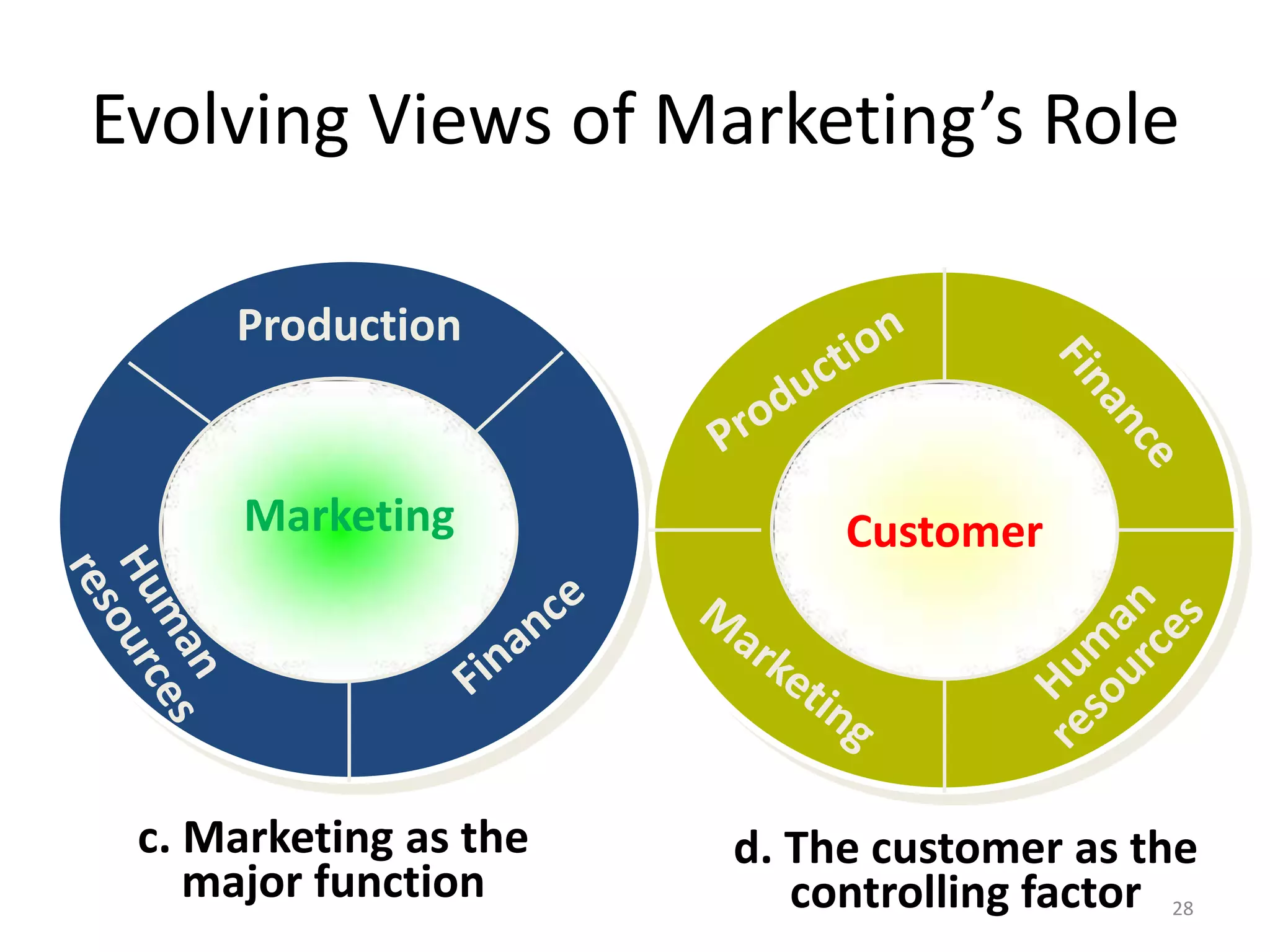 Evolving Views of Marketing's Role

Production

Marketing

Human resources

Finance

c. Marketing as the major function

Production

Finance

Customer

Marketing

Human resources

d. The customer as the controlling factor

28